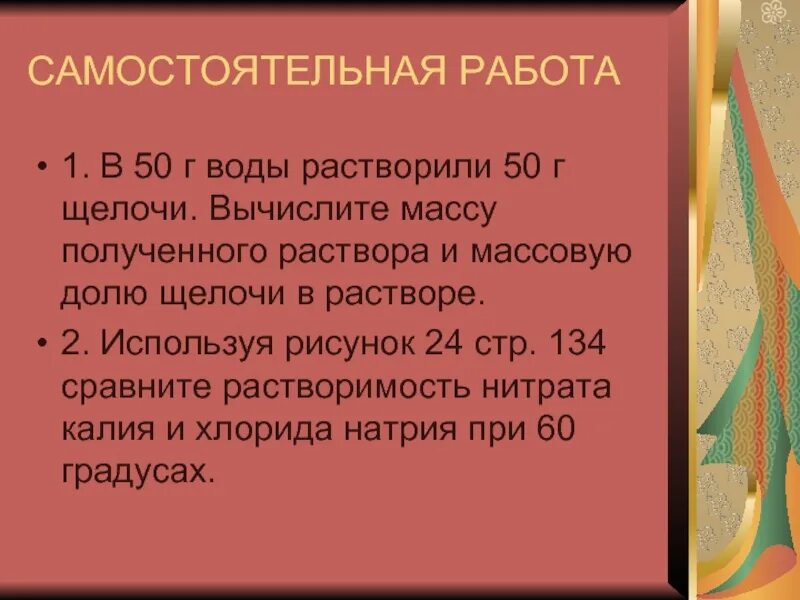 САМОСТОЯТЕЛЬНАЯ РАБОТА

• 1. В 50 г воды растворили 50 г щелочи. Вычислите массу полученного раствора и массовую долю щелочи в растворе.

• 2. Используя рисунок 24 стр. 134 сравните растворимость нитрата калия и хлорида натрия при 60 градусах.